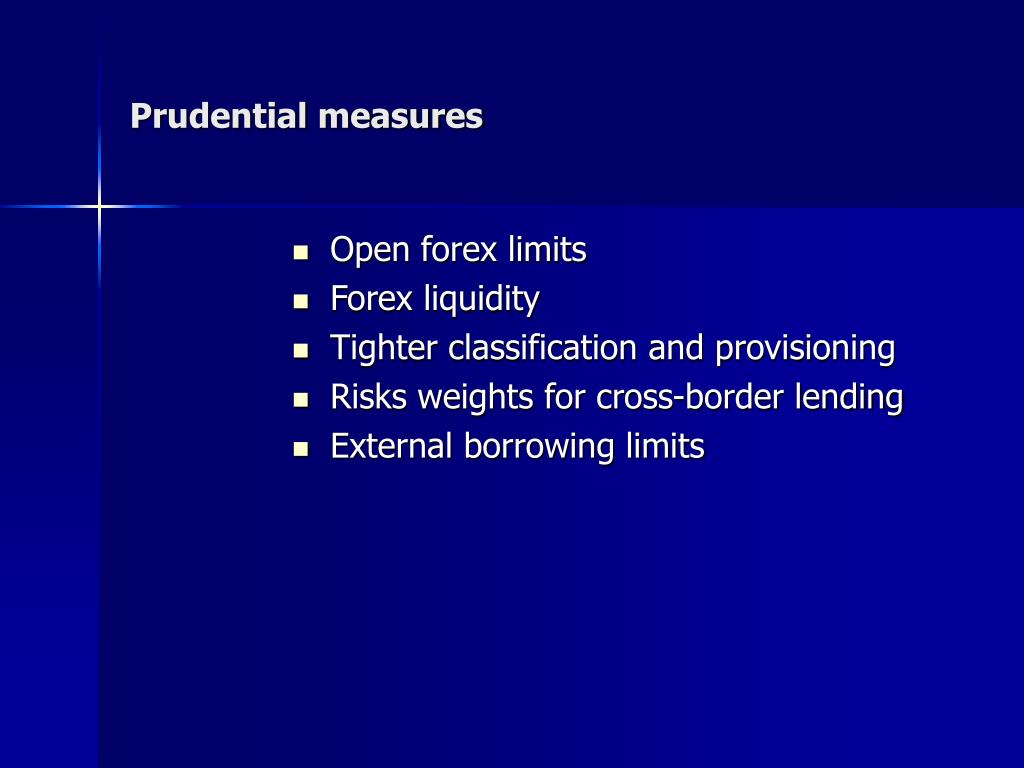 Prudential measures

- Open forex limits
- Forex liquidity
- Tighter classification and provisioning
- Risks weights for cross-border lending
- External borrowing limits